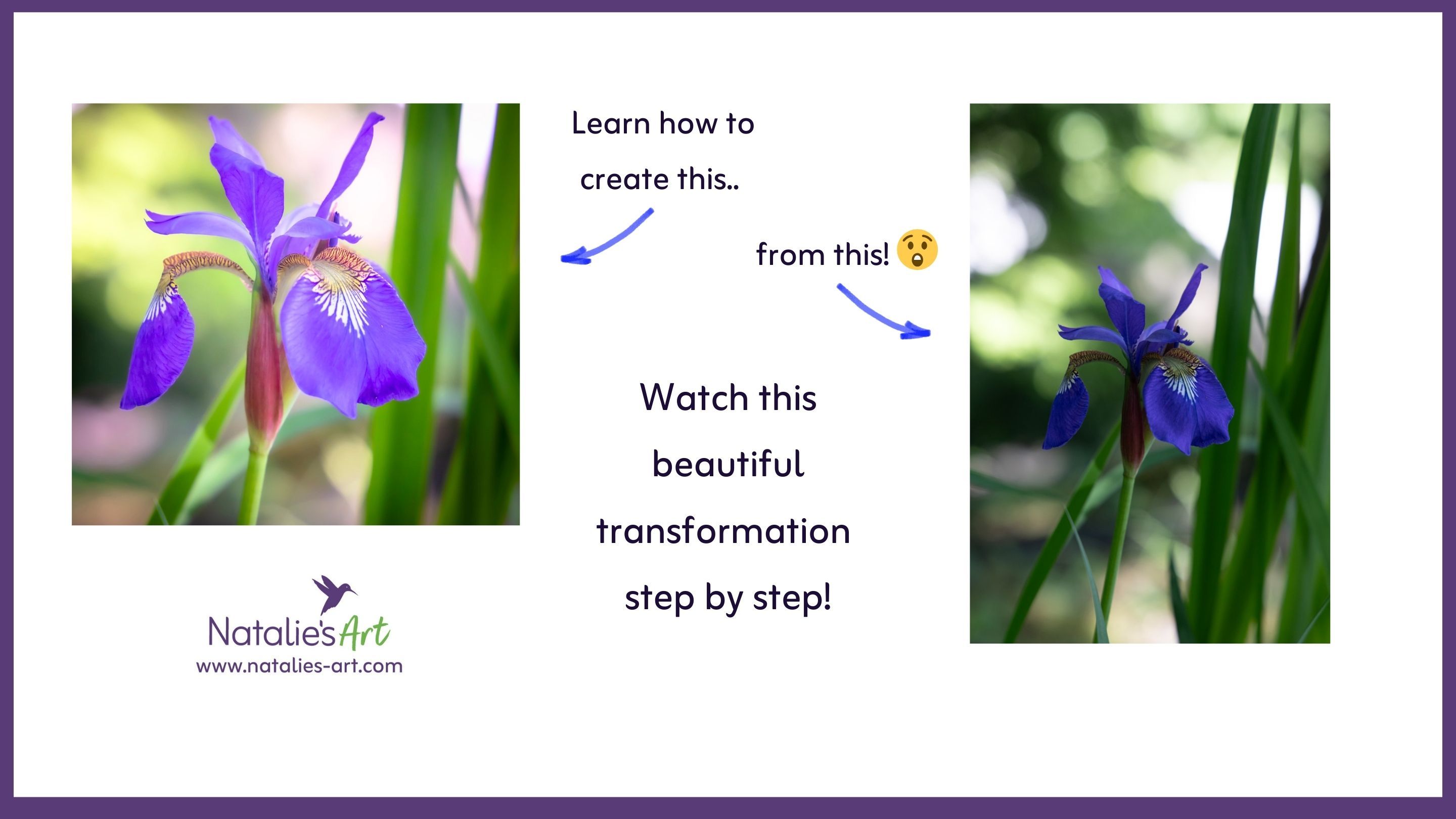 Learn how to create this..

from this! 😲

Watch this beautiful transformation step by step!

Natalie's Art
www.natalies-art.com